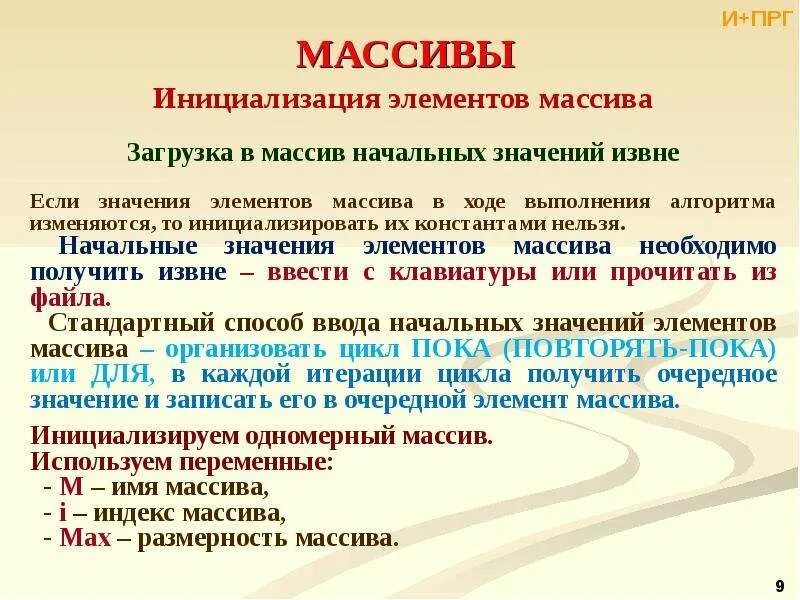 И+ПРГ

МАССИВЫ

Инициализация элементов массива

Загрузка в массив начальных значений извне

Если значения элементов массива в ходе выполнения алгоритма изменяются, то инициализировать их константами нельзя.

Начальные значения элементов массива необходимо получить извне – ввести с клавиатуры или прочитать из файла.

Стандартный способ ввода начальных значений элементов массива – организовать цикл ПОКА (ПОВТОРЯТЬ-ПОКА) или ДЛЯ, в каждой итерации цикла получить очередное значение и записать его в очередной элемент массива.

Инициализируем одномерный массив.
Используем переменные:
- M – имя массива,
- i – индекс массива,
- Max – размерность массива.

9